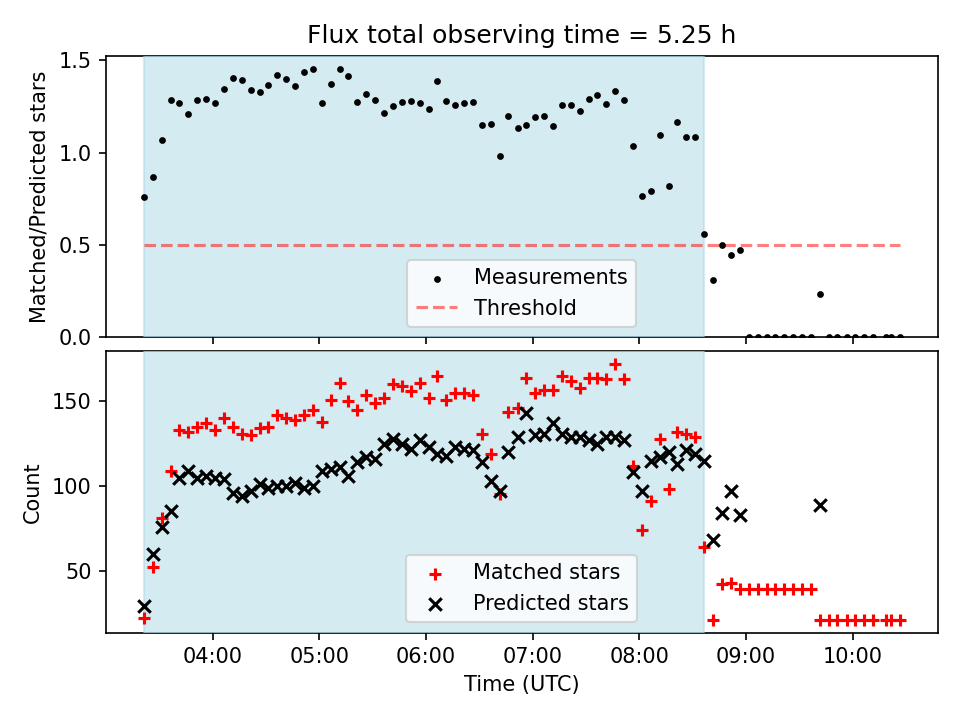 Flux total observing time = 5.25 h

Matched/Predicted stars

1.5
1.0
0.5
0.0

Measurements
Threshold

Count

150
100
50

Matched stars
Predicted stars

04:00
05:00
06:00
07:00
08:00
09:00
10:00

Time (UTC)